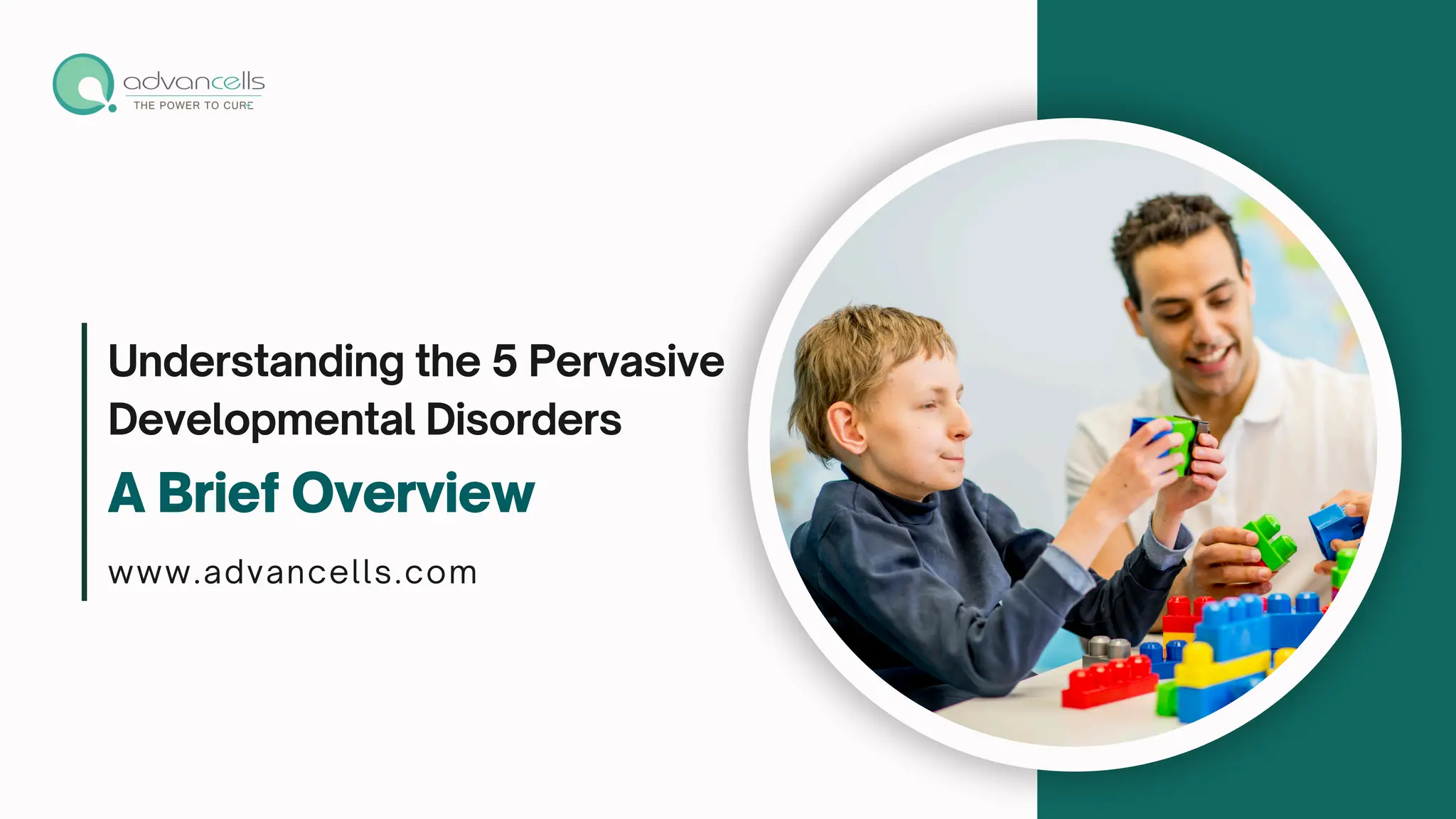 advancells
THE POWER TO CURE

Understanding the 5 Pervasive Developmental Disorders

A Brief Overview

www.advancells.com